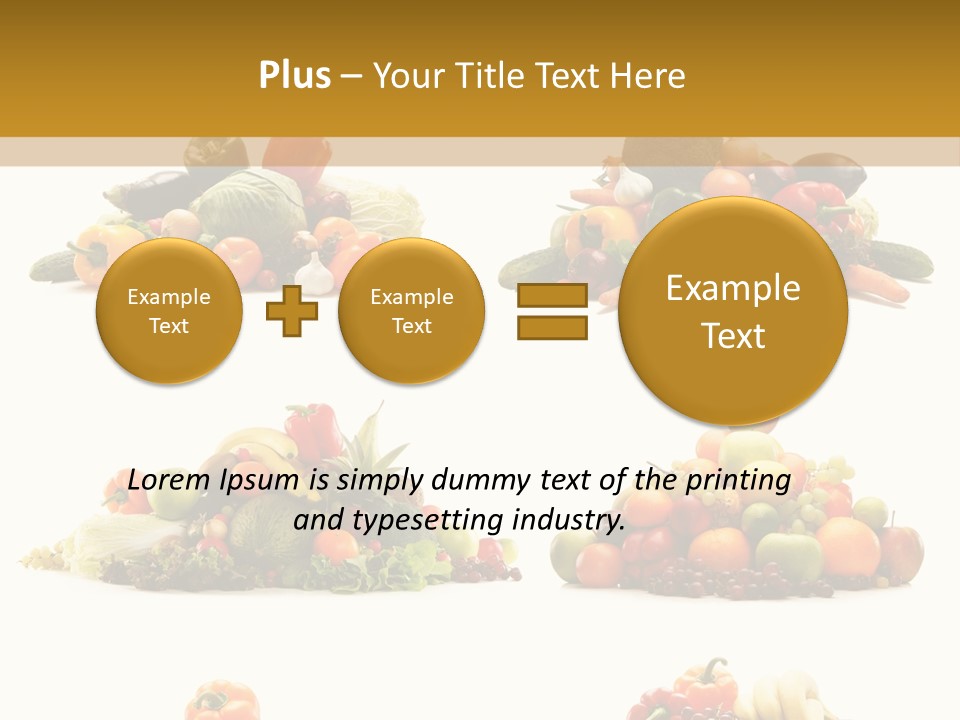 Plus – Your Title Text Here

Example Text

Example Text

Example Text

Lorem Ipsum is simply dummy text of the printing and typesetting industry.